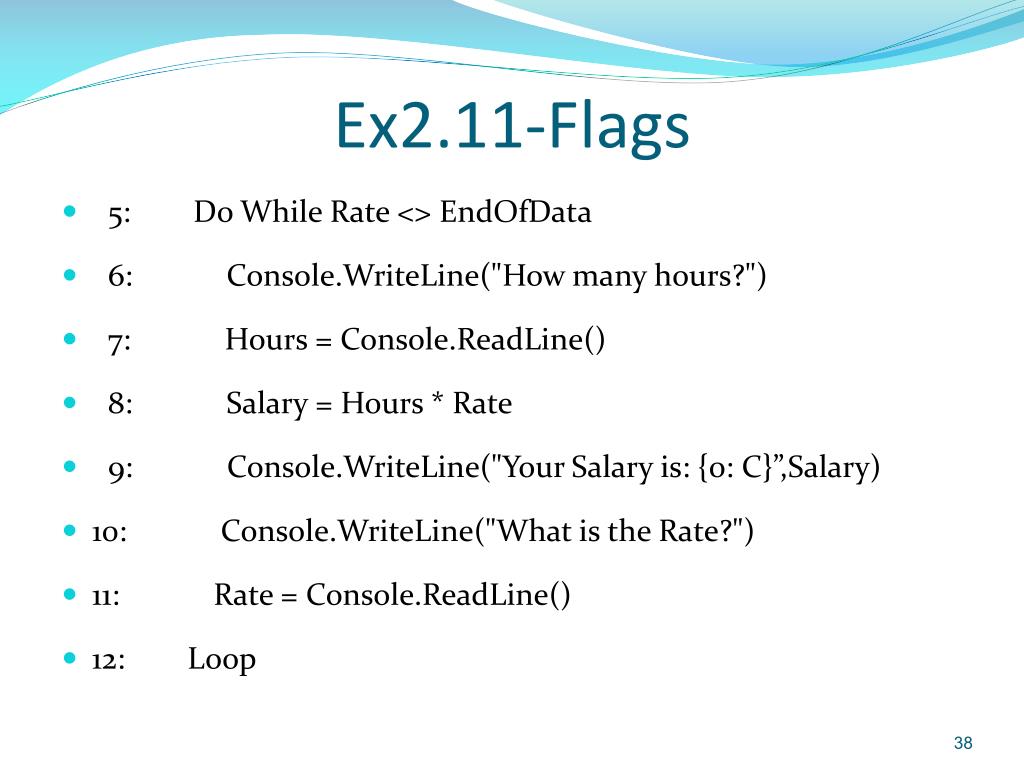 Ex2.11-Flags

- 5: Do While Rate <> EndOfData
- 6: Console.WriteLine("How many hours?")
- 7: Hours = Console.ReadLine()
- 8: Salary = Hours * Rate
- 9: Console.WriteLine("Your Salary is: {0: C}”,Salary)
- 10: Console.WriteLine("What is the Rate?")
- 11: Rate = Console.ReadLine()
- 12: Loop

38